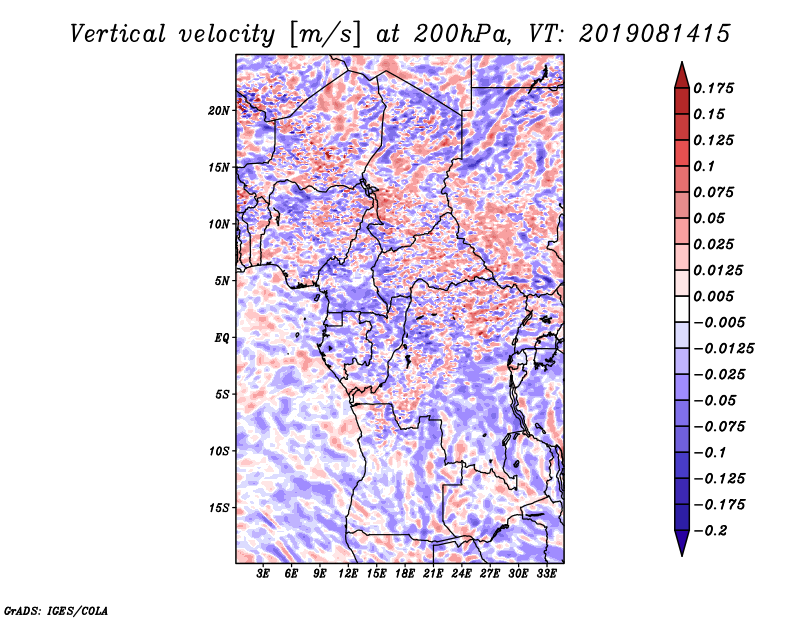 Vertical velocity [m/s] at 200hPa, VT: 2019081415

20N
15N
10N
5N
EQ
5S
10S
15S

3E 6E 9E 12E 15E 18E 21E 24E 27E 30E 33E

0.175
0.15
0.125
0.1
0.075
0.05
0.025
0.0125
0.005
−0.005
−0.0125
−0.025
−0.05
−0.075
−0.1
−0.125
−0.175
−0.2

GrADS: IGES/COLA